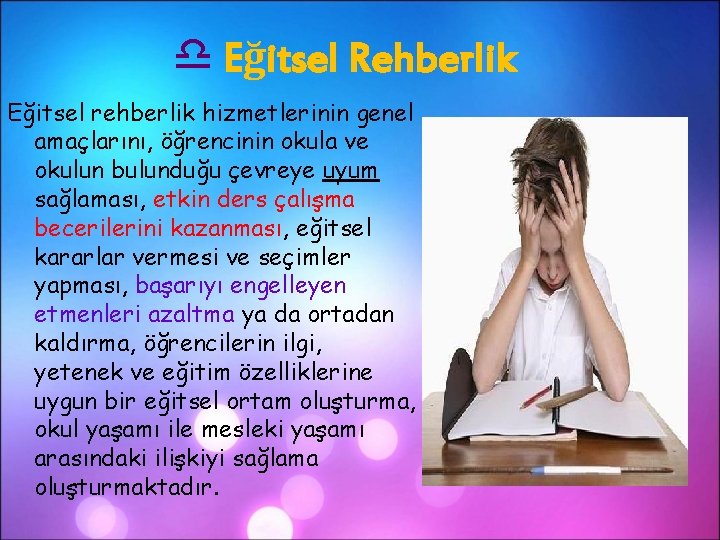 ♎ Eğitsel Rehberlik

Eğitsel rehberlik hizmetlerinin genel amaçlarını, öğrencinin okula ve okulun bulunduğu çevreye uyum sağlaması, etkin ders çalışma becerilerini kazanması, eğitsel kararlar vermesi ve seçimler yapması, başarıyı engelleyen etmenleri azaltma ya da ortadan kaldırma, öğrencilerin ilgi, yetenek ve eğitim özelliklerine uygun bir eğitsel ortam oluşturma, okul yaşamı ile mesleki yaşamı arasındaki ilişkiyi sağlama oluşturmaktadır.